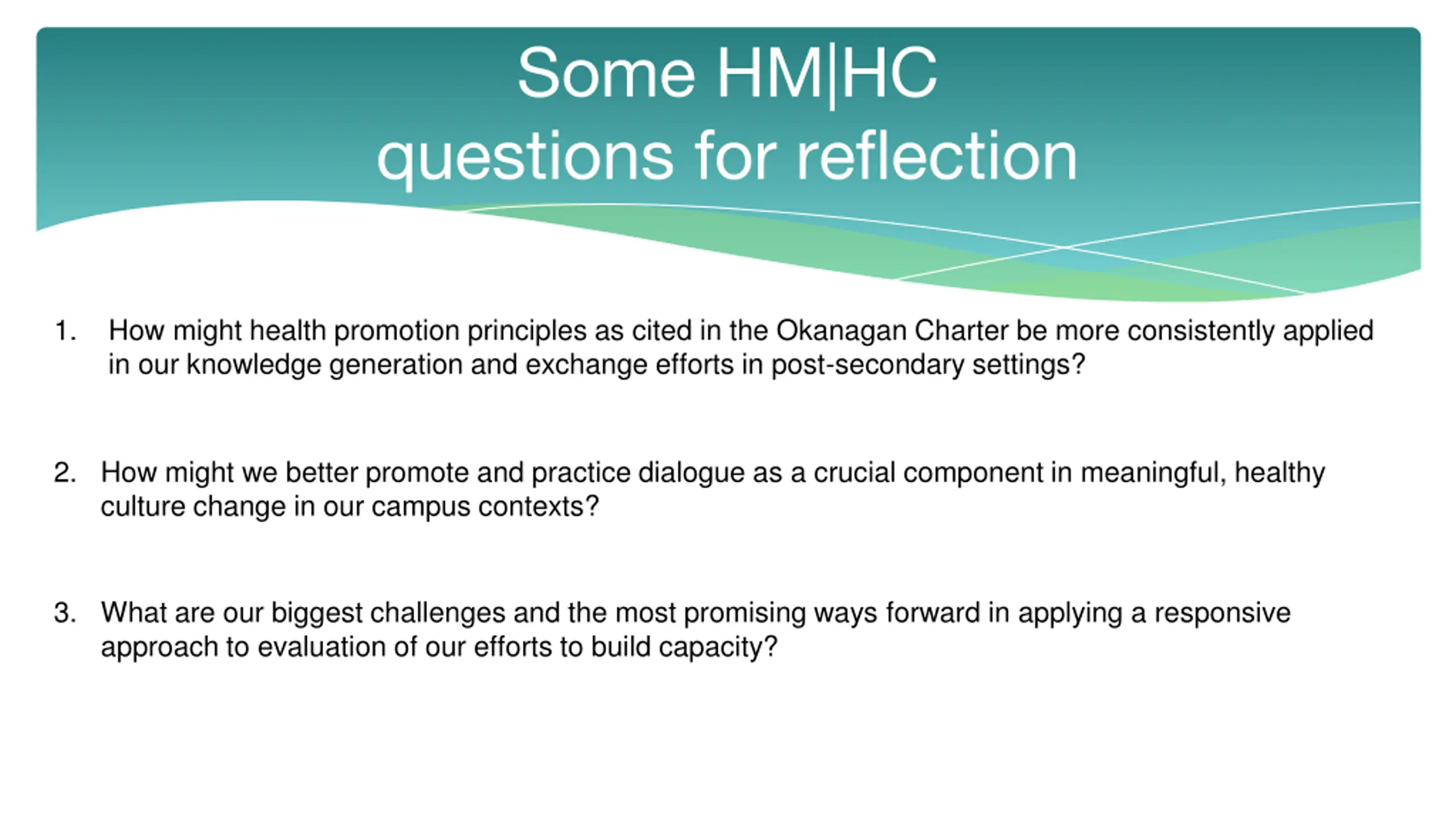 Some HM|HC questions for reflection

1. How might health promotion principles as cited in the Okanagan Charter be more consistently applied in our knowledge generation and exchange efforts in post-secondary settings?

2. How might we better promote and practice dialogue as a crucial component in meaningful, healthy culture change in our campus contexts?

3. What are our biggest challenges and the most promising ways forward in applying a responsive approach to evaluation of our efforts to build capacity?